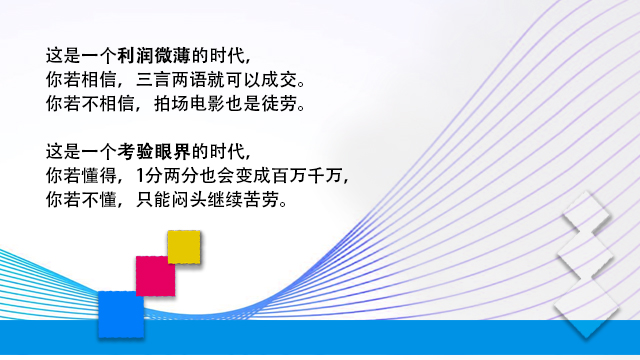 这是一个利润微薄的时代，
你若相信，三言两语就可以成交。
你若不相信，拍场电影也是徒劳。

这是一个考验眼界的时代，
你若懂得，1分两分也会变成百万千万，
你若不懂，只能闷头继续苦劳。